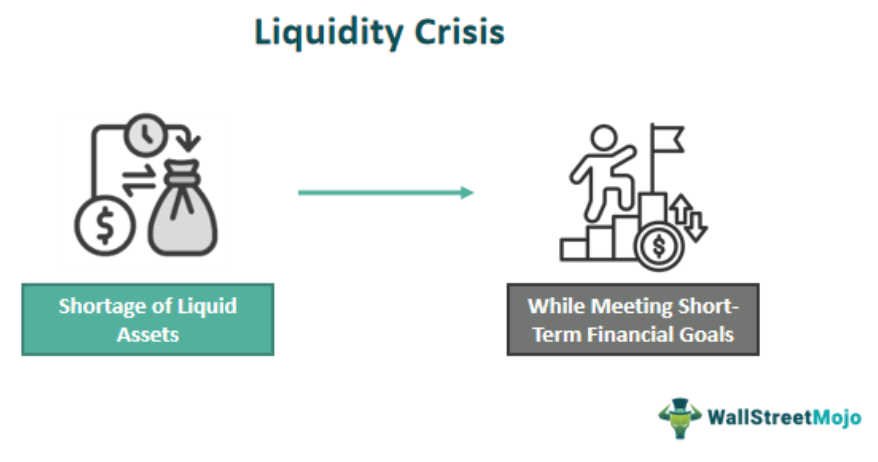 Liquidity Crisis

Shortage of Liquid Assets

While Meeting Short-Term Financial Goals

WallStreetMojo